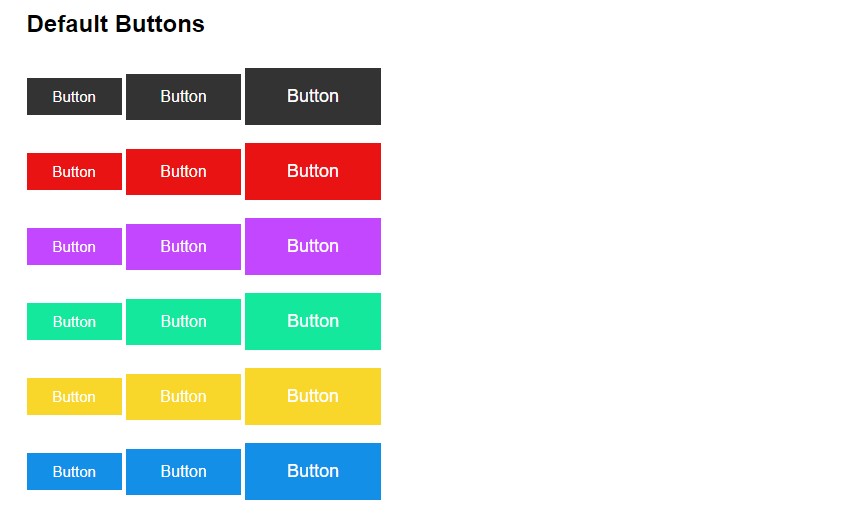 Default Buttons

Button Button Button

Button Button Button

Button Button Button

Button Button Button

Button Button Button

Button Button Button